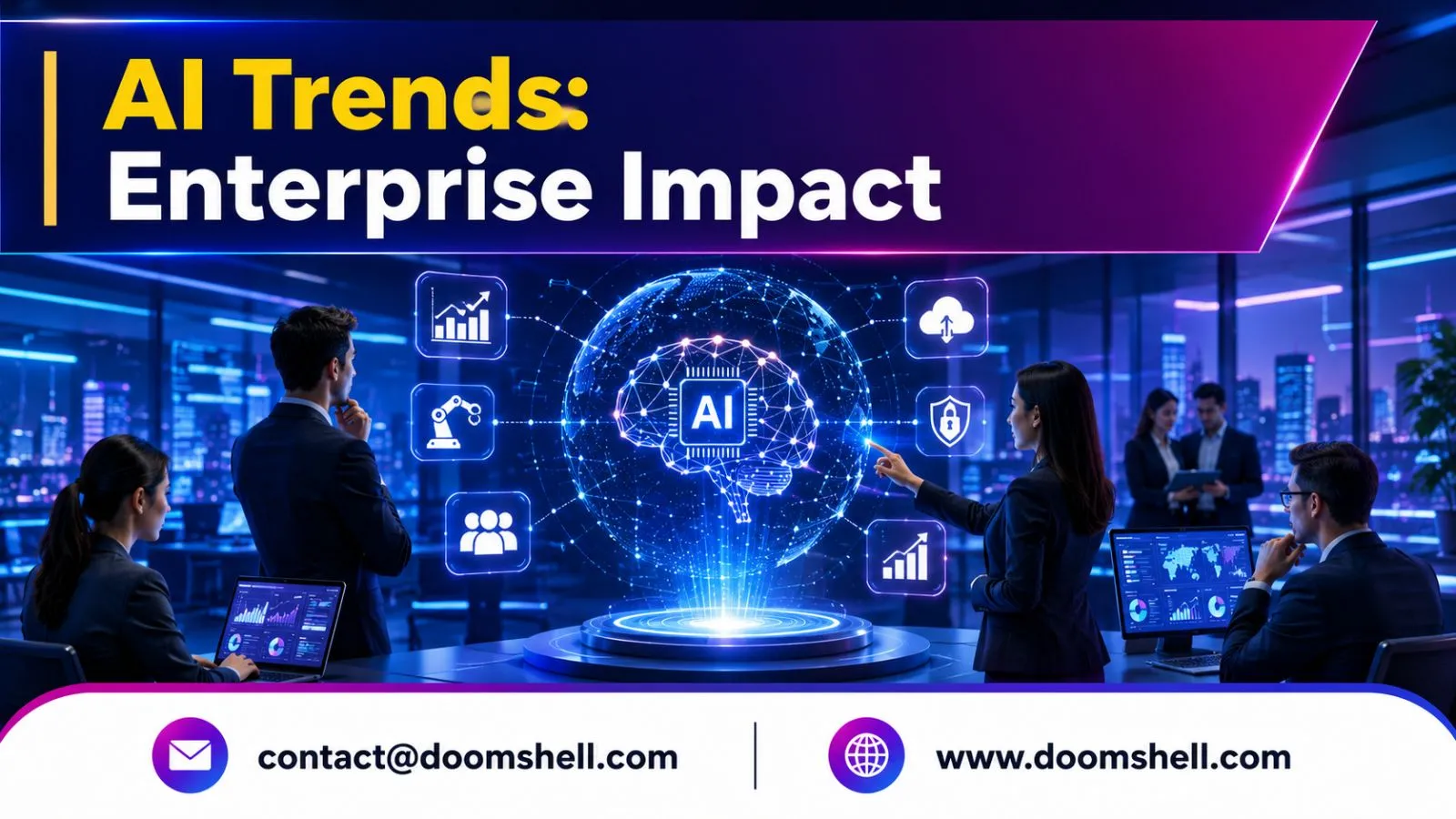 AI Trends:
Enterprise Impact

AI

contact@doomshell.com

www.doomshell.com